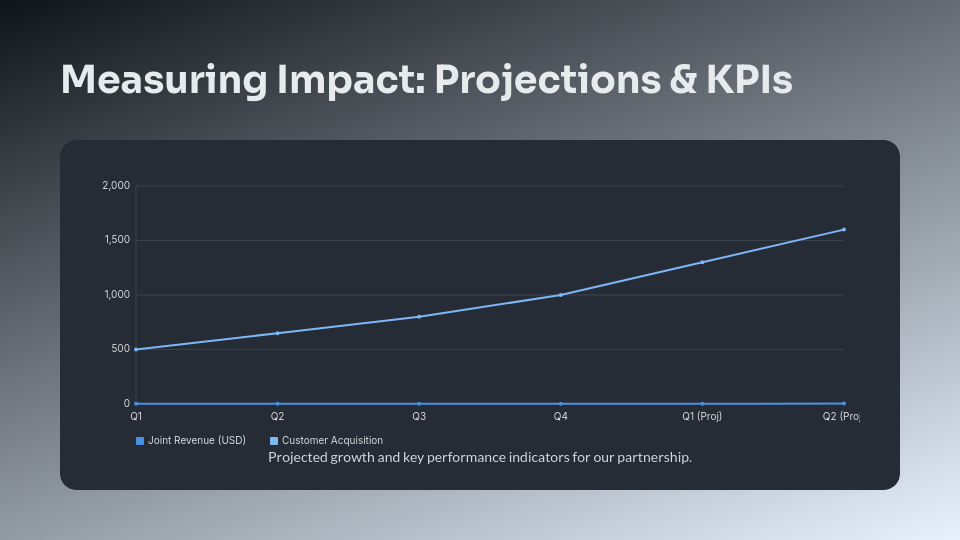 Measuring Impact: Projections & KPIs

2,000
1,500
1,000
500
0

Q1
Q2
Q3
Q4
Q1 (Proj)
Q2 (Proj

Joint Revenue (USD)
Customer Acquisition

Projected growth and key performance indicators for our partnership.